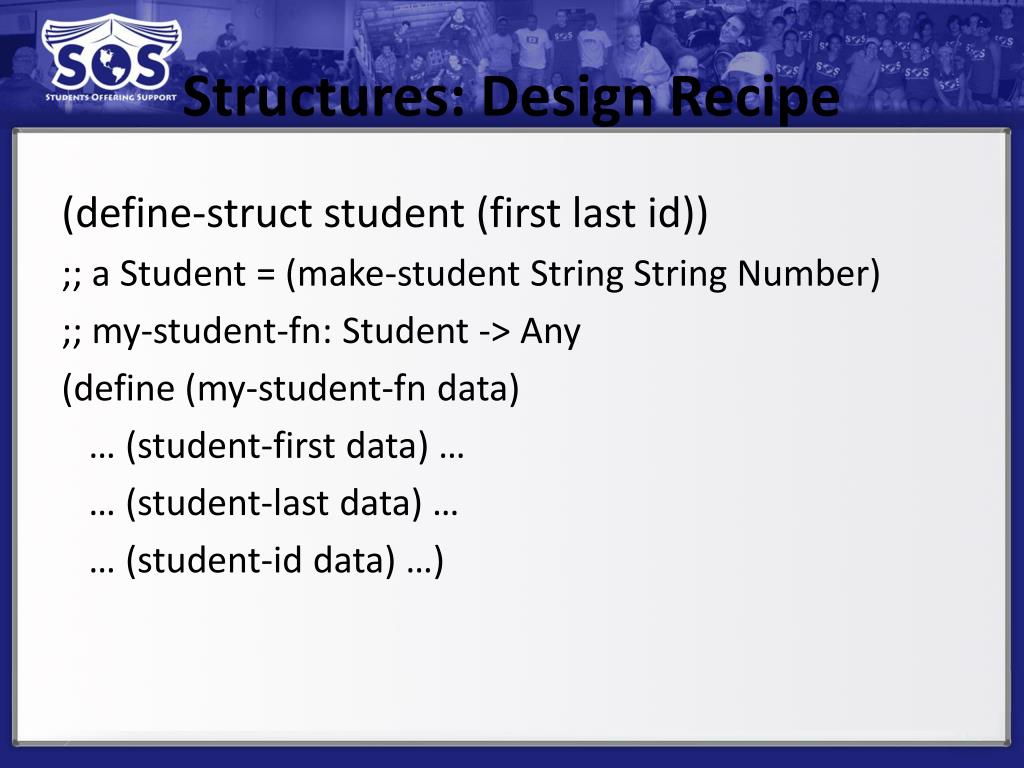 SOS
STUDENTS OFFERING SUPPORT

Structures: Design Recipe

(define-struct student (first last id))

;; a Student = (make-student String String Number)

;; my-student-fn: Student -> Any

(define (my-student-fn data)

… (student-first data) …

… (student-last data) …

… (student-id data) …)